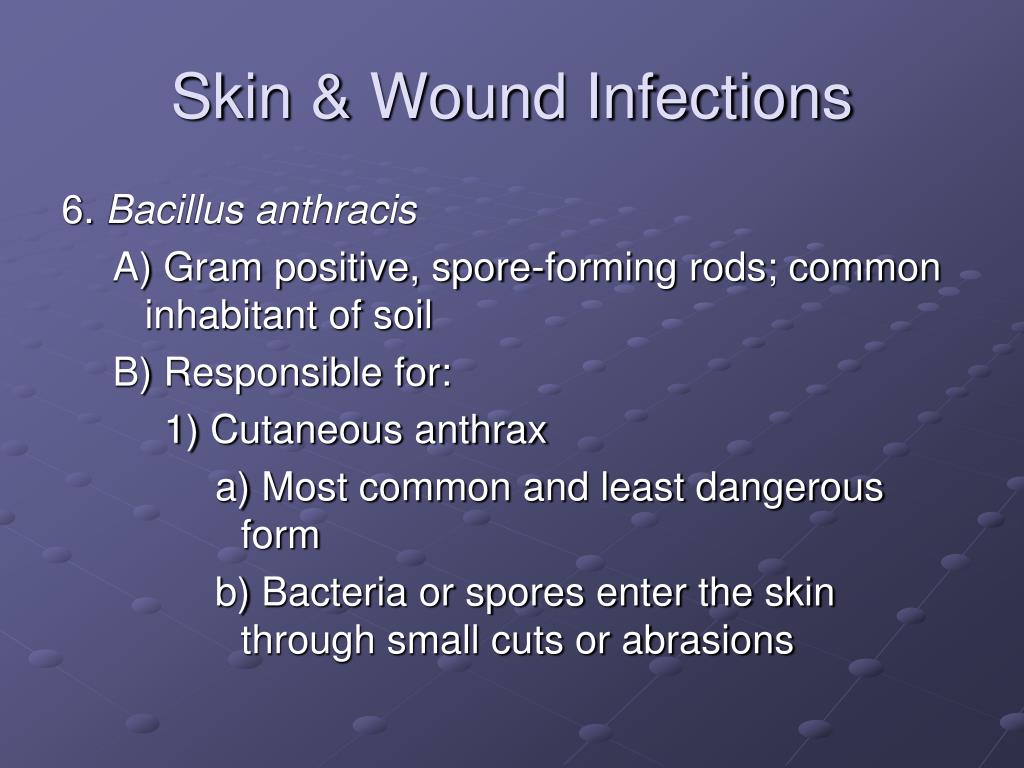 Skin & Wound Infections

6. Bacillus anthracis

A) Gram positive, spore-forming rods; common inhabitant of soil

B) Responsible for:

1) Cutaneous anthrax

a) Most common and least dangerous form

b) Bacteria or spores enter the skin through small cuts or abrasions